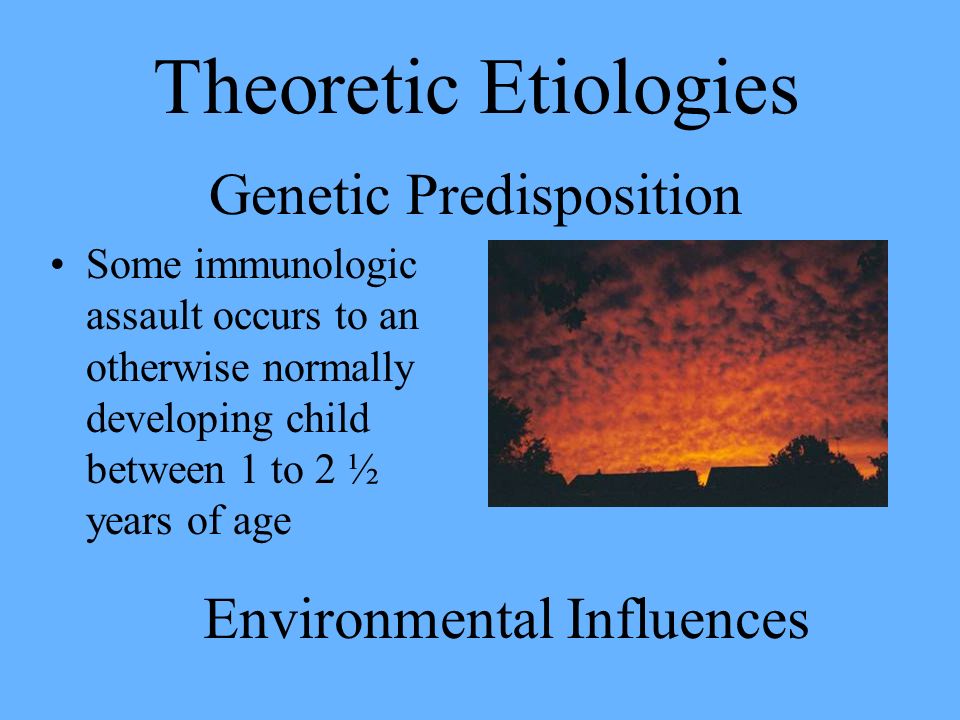 Theoretic Etiologies

Genetic Predisposition

• Some immunologic assault occurs to an otherwise normally developing child between 1 to 2 ½ years of age

Environmental Influences